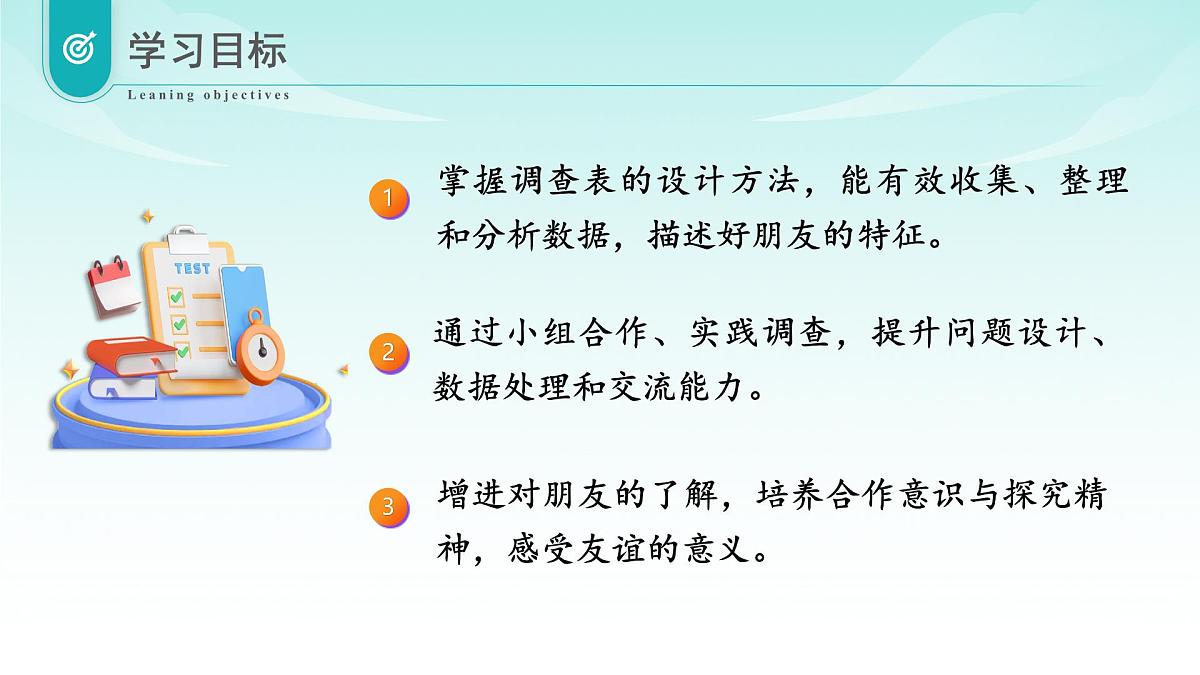 学习目标

Leaning objectives

TEST

1 掌握调查表的设计方法，能有效收集、整理和分析数据，描述好朋友的特征。

2 通过小组合作、实践调查，提升问题设计、数据处理和交流能力。

3 增进对朋友的了解，培养合作意识与探究精神，感受友谊的意义。